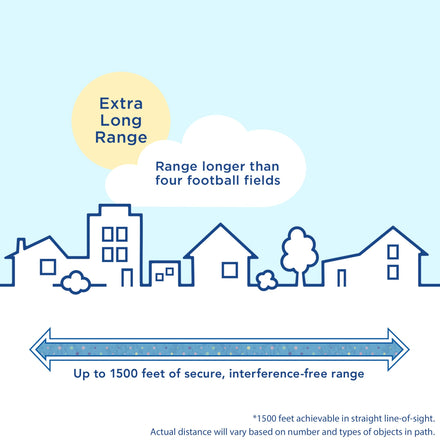 Extra Long Range

Range longer than four football fields

Up to 1500 feet of secure, interference-free range

*1500 feet achievable in straight line-of-sight.
Actual distance will vary based on number and types of objects in path.